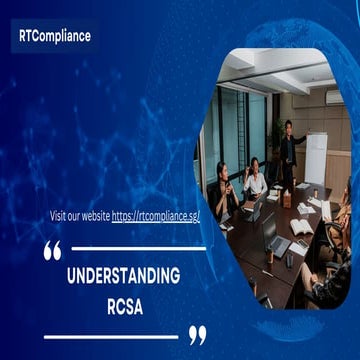 RTCompliance

Visit our website https://rtcompliance.sg/

“

UNDERSTANDING RCSA

”